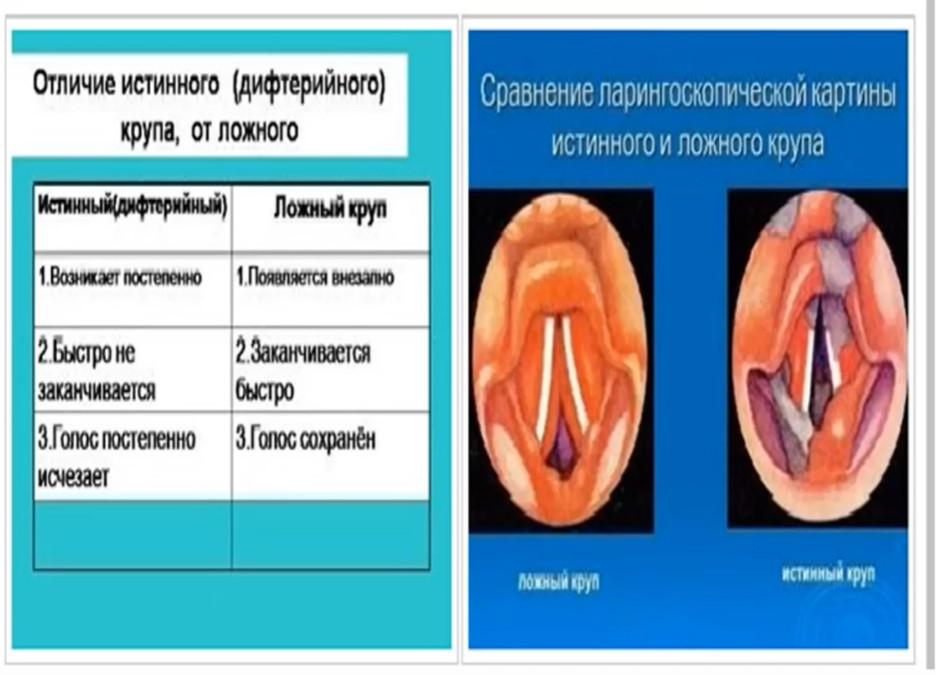 Отличие истинного (дифтерийного) крупа, от ложного

| Истинный(дифтерийный) | Ложный круп |
|---|---|
| 1.Возникает постепенно | 1.Появляется внезапно |
| 2.Быстро не заканчивается | 2.Заканчивается быстро |
| 3.Голос постепенно исчезает | 3.Голос сохранён |
| | |

Сравнение ларингоскопической картины истинного и ложного крупа

ложный круп

истинный круп